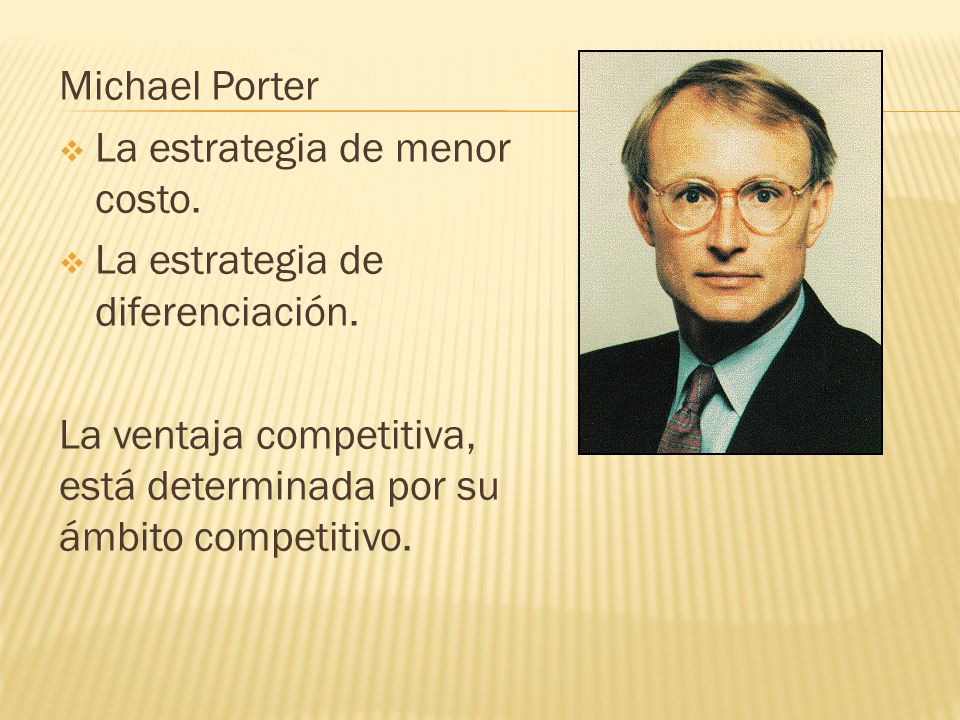 Michael Porter

❖ La estrategia de menor costo.
❖ La estrategia de diferenciación.

La ventaja competitiva, está determinada por su ámbito competitivo.